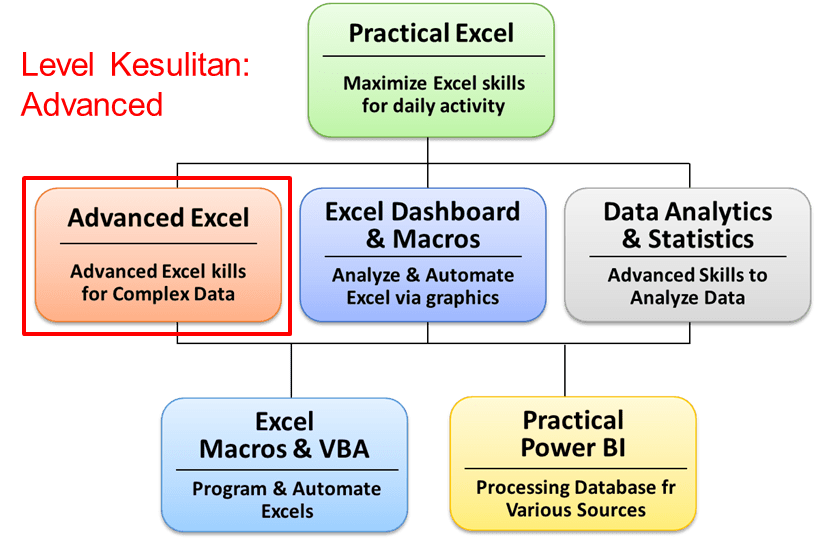 Level Kesulitan:
Advanced

Practical Excel

Maximize Excel skills for daily activity

Advanced Excel

Advanced Excel kills for Complex Data

Excel Dashboard & Macros

Analyze & Automate Excel via graphics

Data Analytics & Statistics

Advanced Skills to Analyze Data

Excel Macros & VBA

Program & Automate Excels

Practical Power BI

Processing Database fr Various Sources